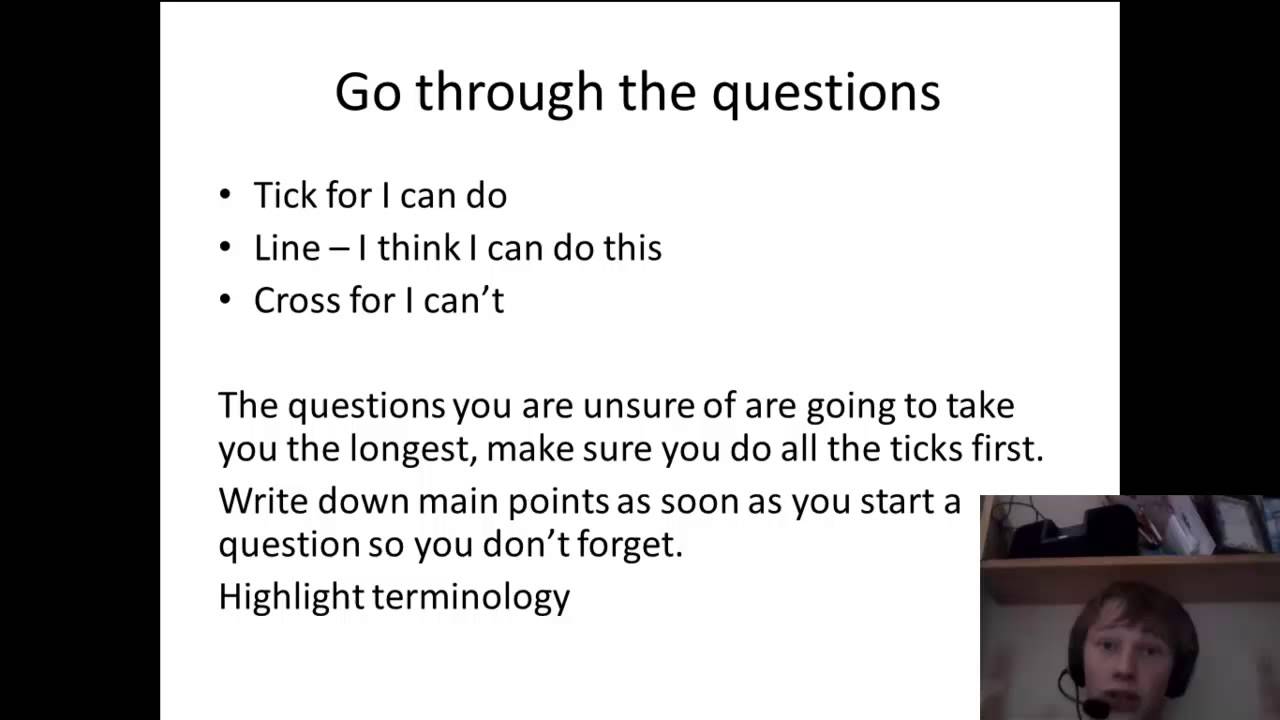 Go through the questions

• Tick for I can do
• Line – I think I can do this
• Cross for I can't

The questions you are unsure of are going to take you the longest, make sure you do all the ticks first.

Write down main points as soon as you start a question so you don't forget.

Highlight terminology